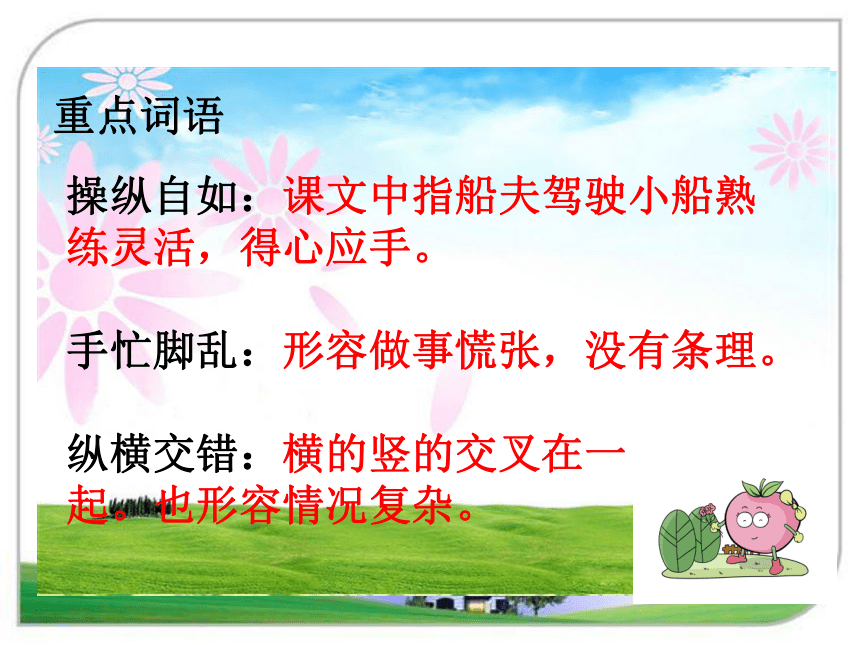 重点词语

操纵自如：课文中指船夫驾驶小船熟练灵活，得心应手。

手忙脚乱：形容做事慌张，没有条理。

纵横交错：横的竖的交叉在一起。也形容情况复杂。